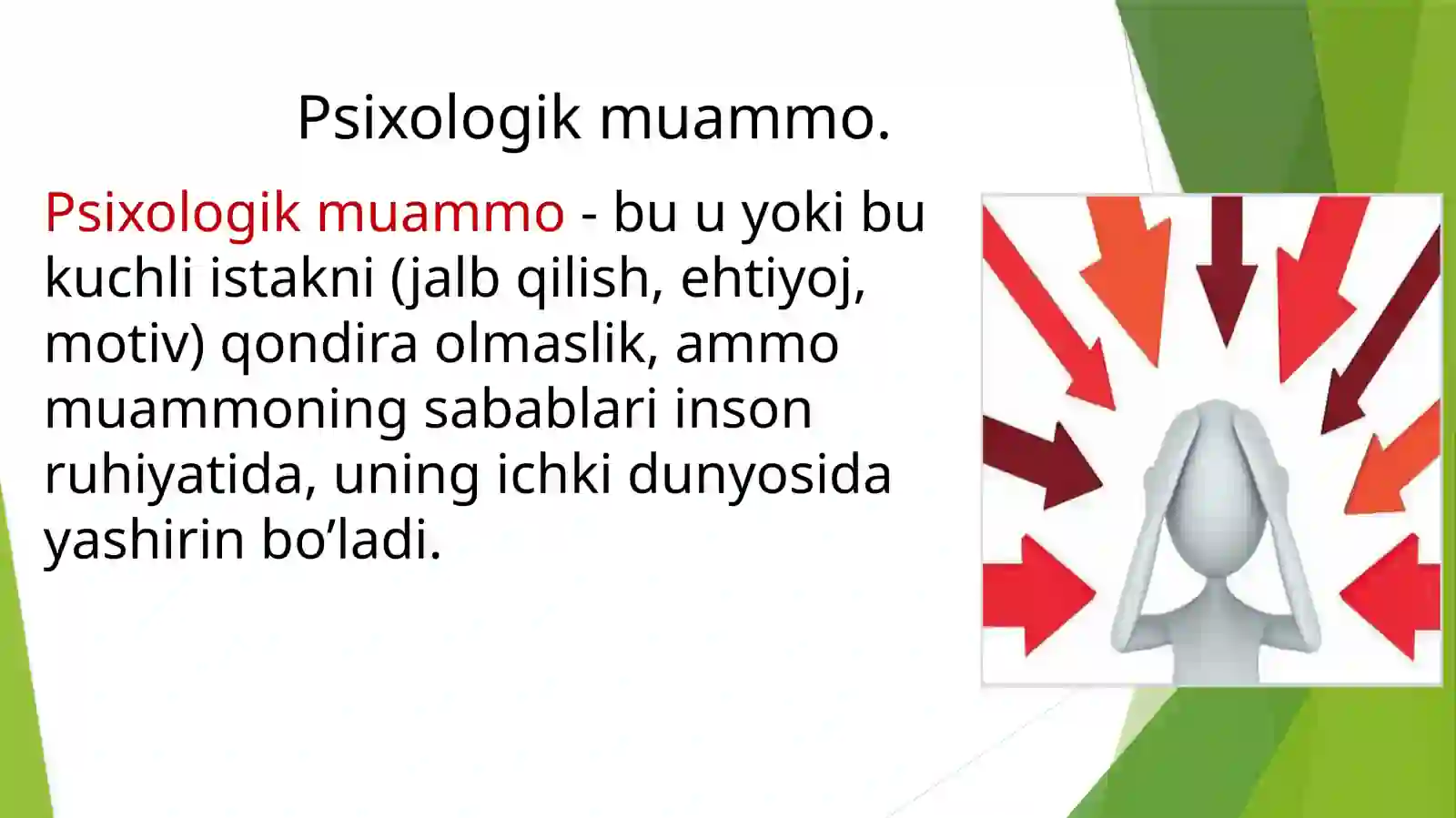 Psixologik muammo.

Psixologik muammo - bu u yoki bu kuchli istakni (jalb qilish, ehtiyoj, motiv) qondira olmaslik, ammo muammoning sabablari inson ruhiyatida, uning ichki dunyosida yashirin bo’ladi.